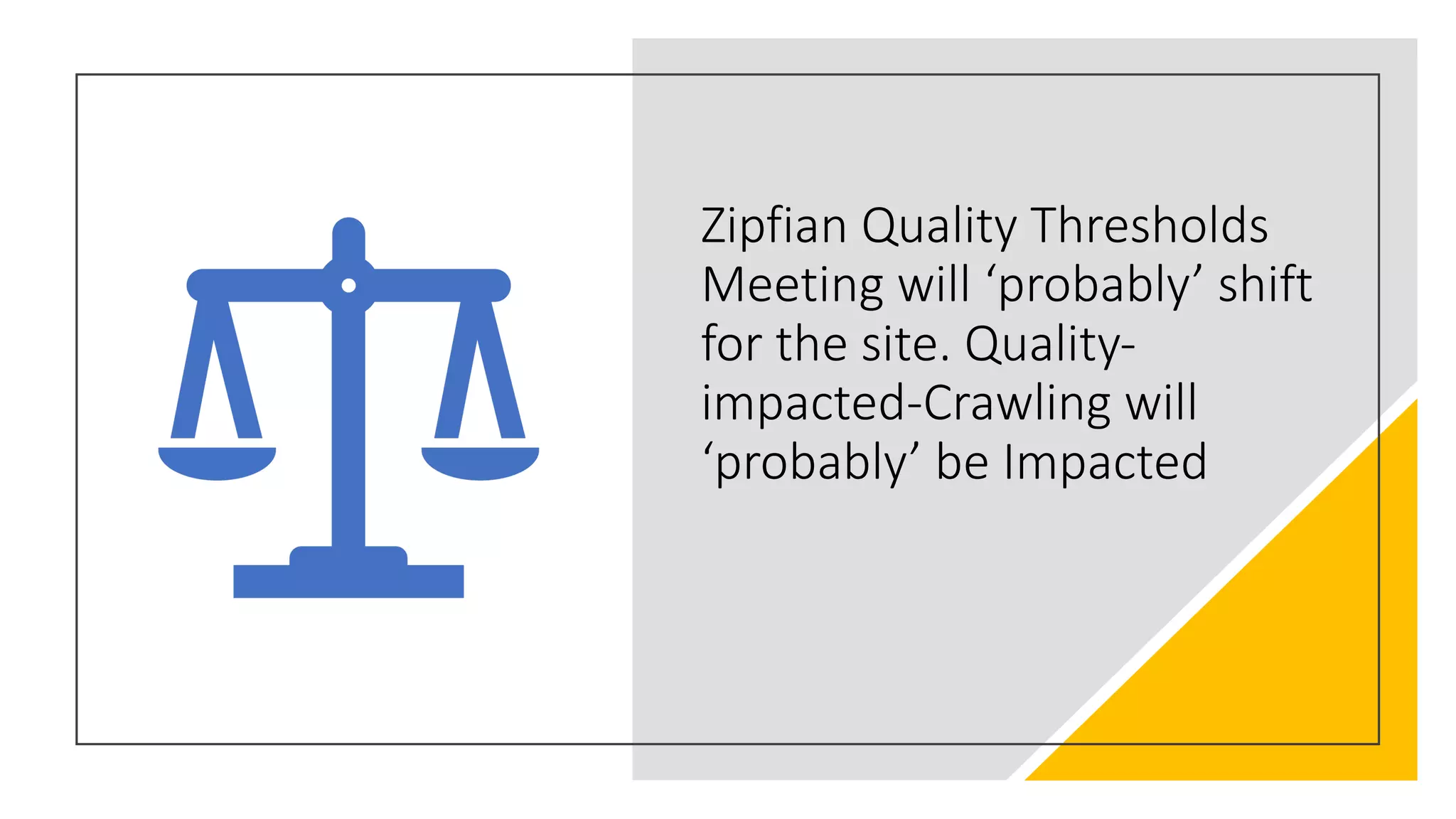 Zipfian Quality Thresholds Meeting will ‘probably’ shift for the site. Quality-impacted-Crawling will ‘probably’ be Impacted